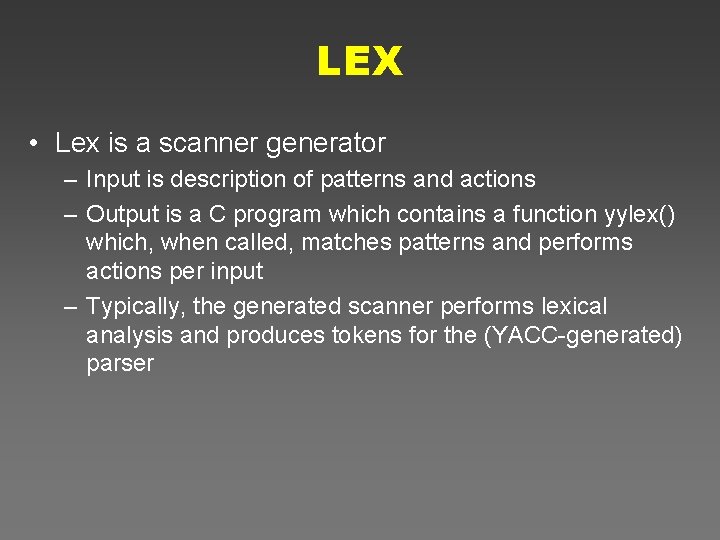 LEX

• Lex is a scanner generator
  – Input is description of patterns and actions
  – Output is a C program which contains a function yylex() which, when called, matches patterns and performs actions per input
  – Typically, the generated scanner performs lexical analysis and produces tokens for the (YACC-generated) parser